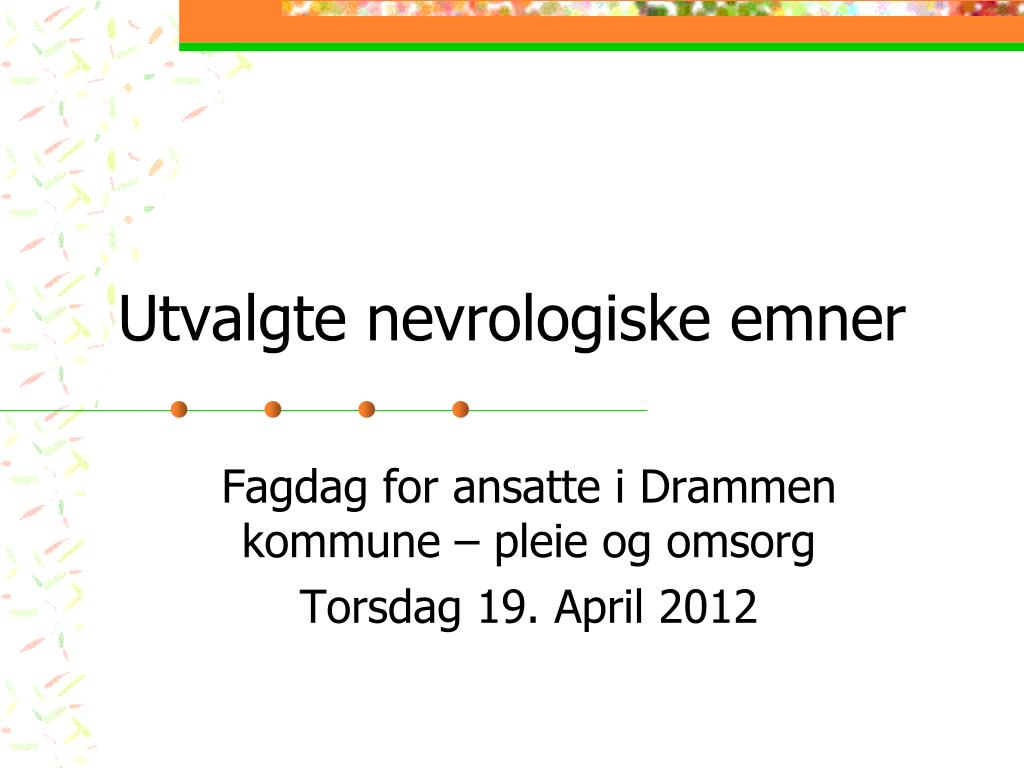 Utvalgte nevrologiske emner

Fagdag for ansatte i Drammen kommune – pleie og omsorg

Torsdag 19. April 2012